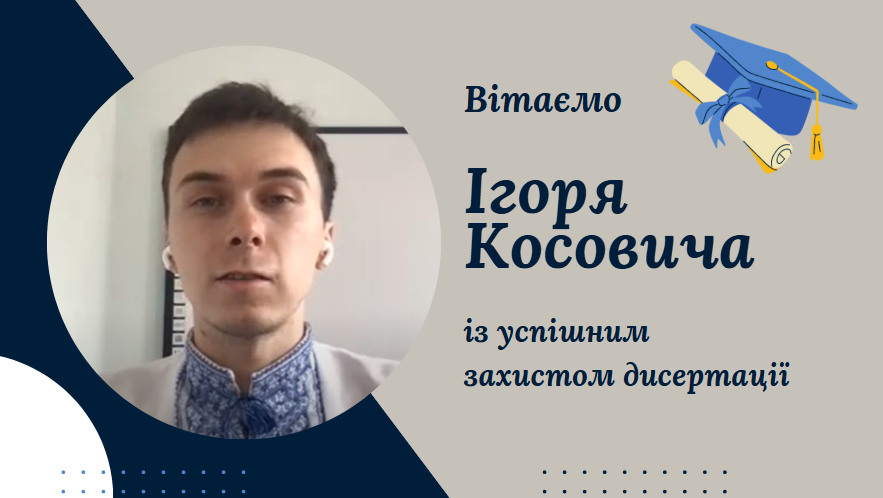 Вітаємо

Ігоря Косовича

із успішним захистом дисертації